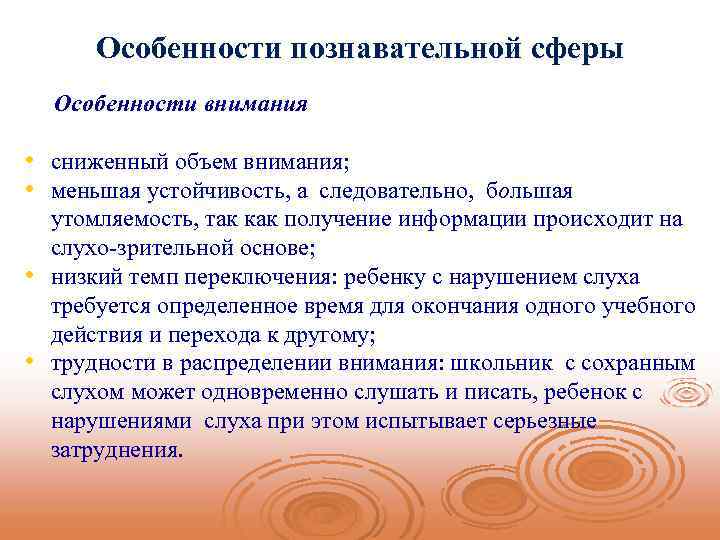 Особенности познавательной сферы

Особенности внимания

• сниженный объем внимания;
• меньшая устойчивость, а следовательно, большая утомляемость, так как получение информации происходит на слухо-зрительной основе;
• низкий темп переключения: ребенку с нарушением слуха требуется определенное время для окончания одного учебного действия и перехода к другому;
• трудности в распределении внимания: школьник с сохранным слухом может одновременно слушать и писать, ребенок с нарушениями слуха при этом испытывает серьезные затруднения.